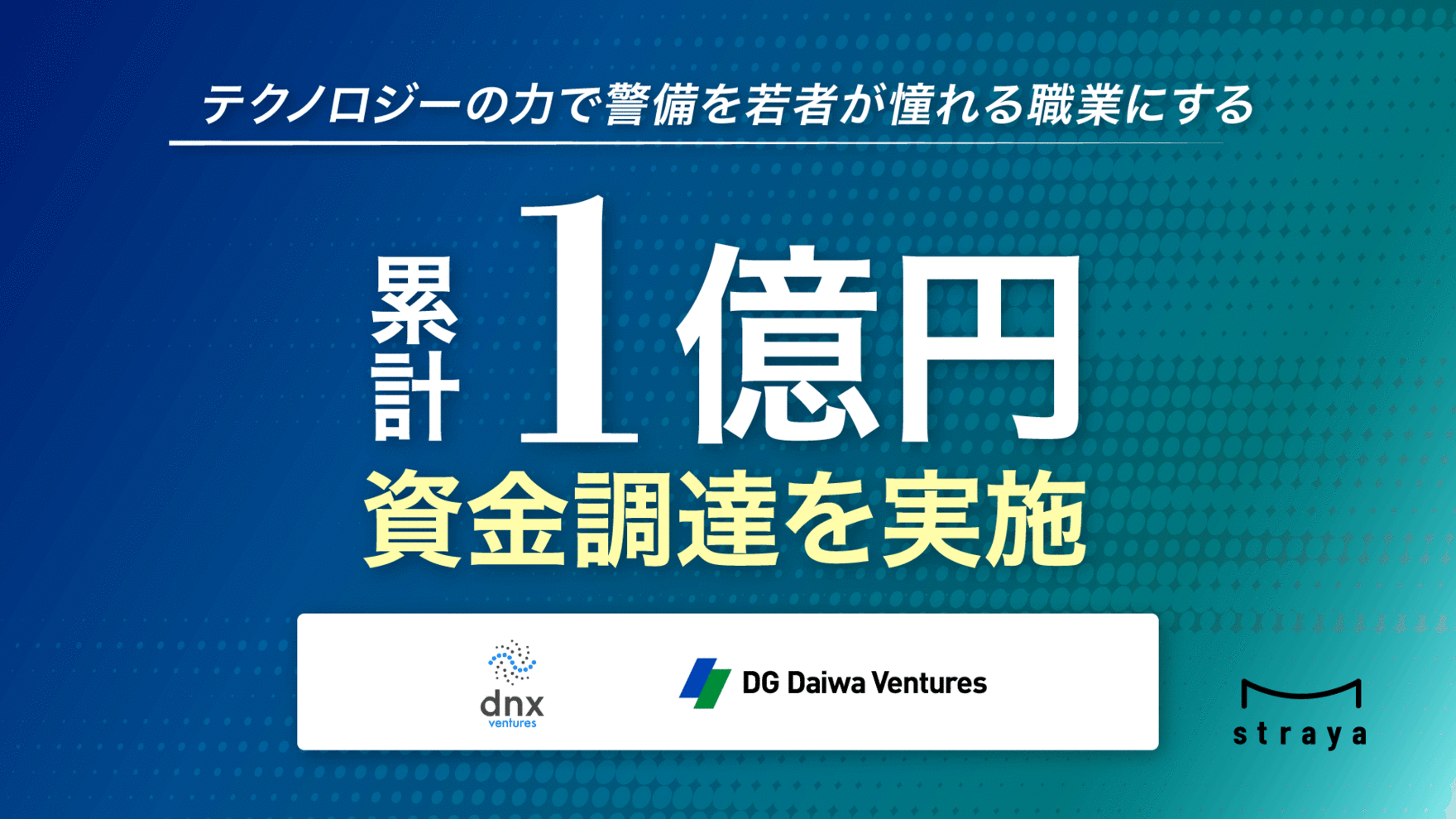 テクノロジーの力で警備を若者が憧れる職業にする

累計 1億円

資金調達を実施

dnx ventures

DG Daiwa Ventures

straya